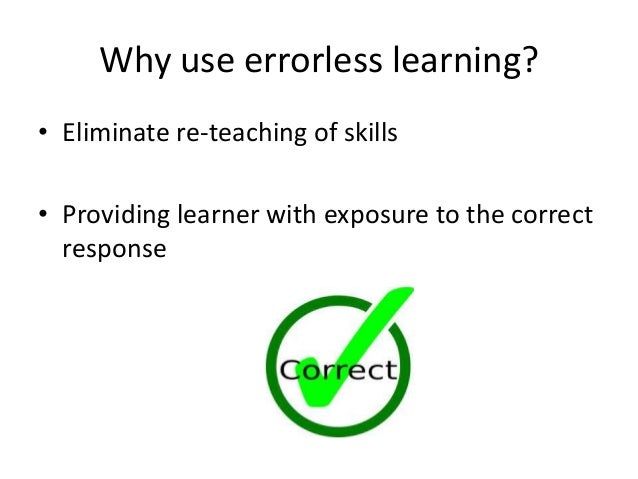 Why use errorless learning?

• Eliminate re-teaching of skills

• Providing learner with exposure to the correct response

Correct